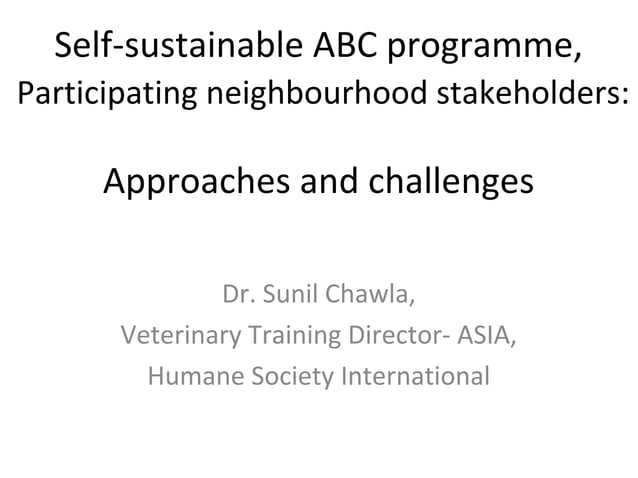 Self-sustainable ABC programme,
Participating neighbourhood stakeholders:

Approaches and challenges

Dr. Sunil Chawla,
Veterinary Training Director- ASIA,
Humane Society International